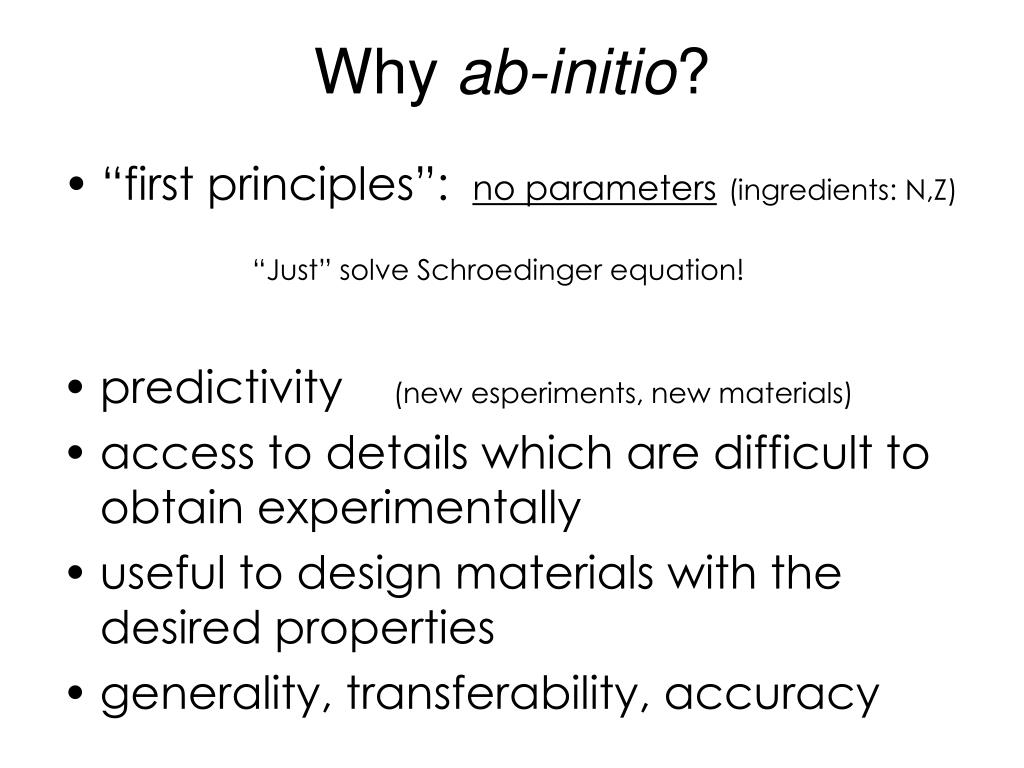 Why ab-initio?

• “first principles”: no parameters (ingredients: N,Z)

“Just” solve Schroedinger equation!

• predictivity (new esperiments, new materials)
• access to details which are difficult to obtain experimentally
• useful to design materials with the desired properties
• generality, transferability, accuracy